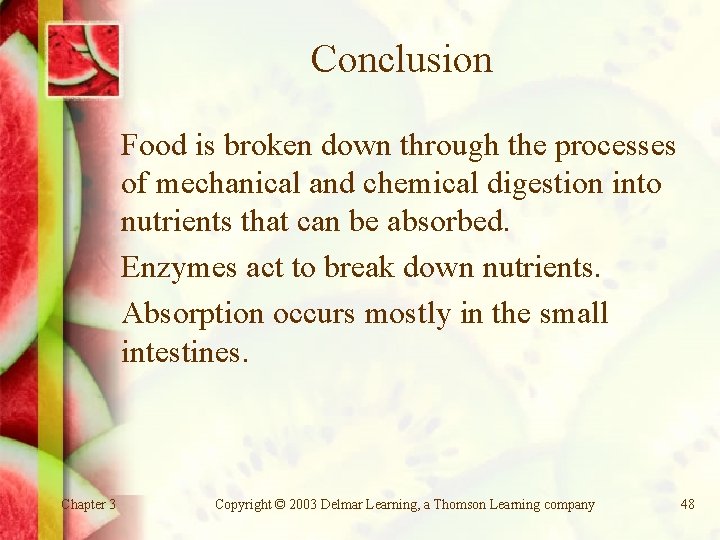 Conclusion

Food is broken down through the processes of mechanical and chemical digestion into nutrients that can be absorbed.

Enzymes act to break down nutrients.

Absorption occurs mostly in the small intestines.

Chapter 3

Copyright © 2003 Delmar Learning, a Thomson Learning company

48